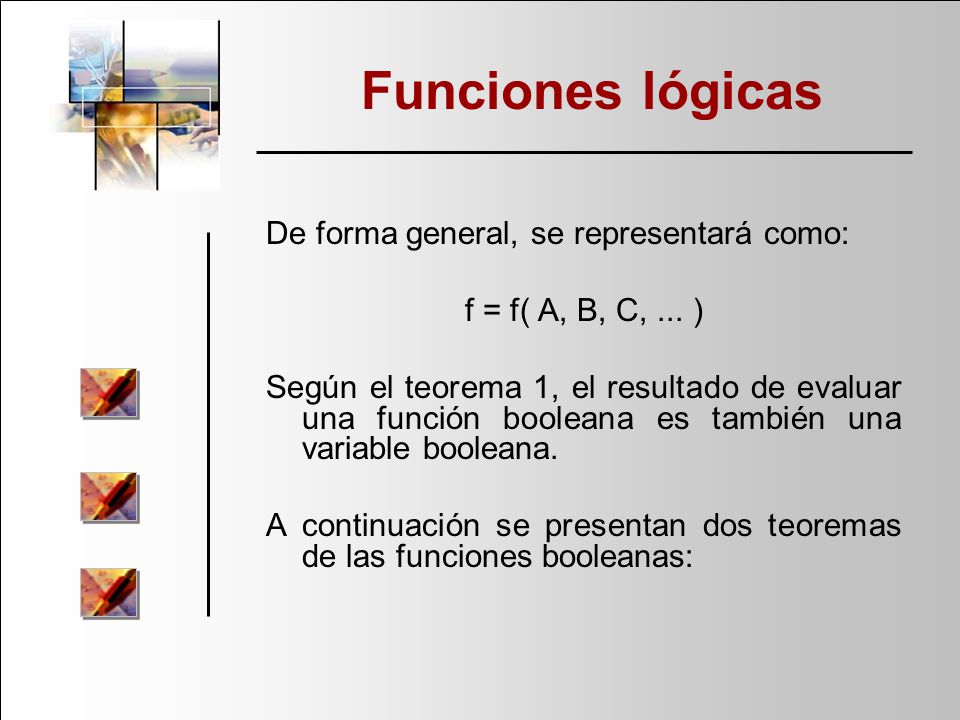 Funciones lógicas

De forma general, se representará como:

f = f( A, B, C, ... )

Según el teorema 1, el resultado de evaluar una función booleana es también una variable booleana.

A continuación se presentan dos teoremas de las funciones booleanas: